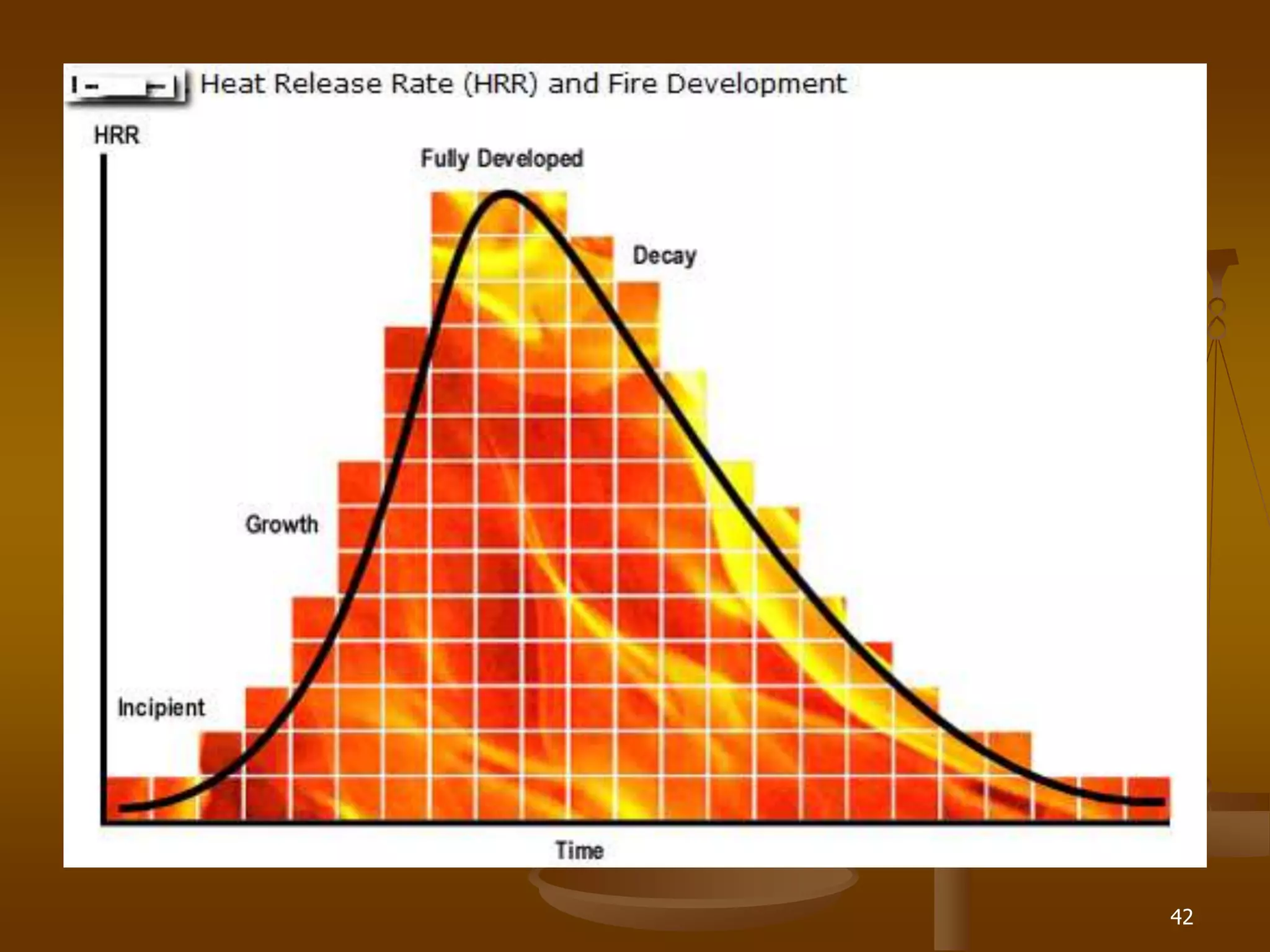 Heat Release Rate (HRR) and Fire Development

HRR

Fully Developed

Decay

Growth

Incipient

Time

42